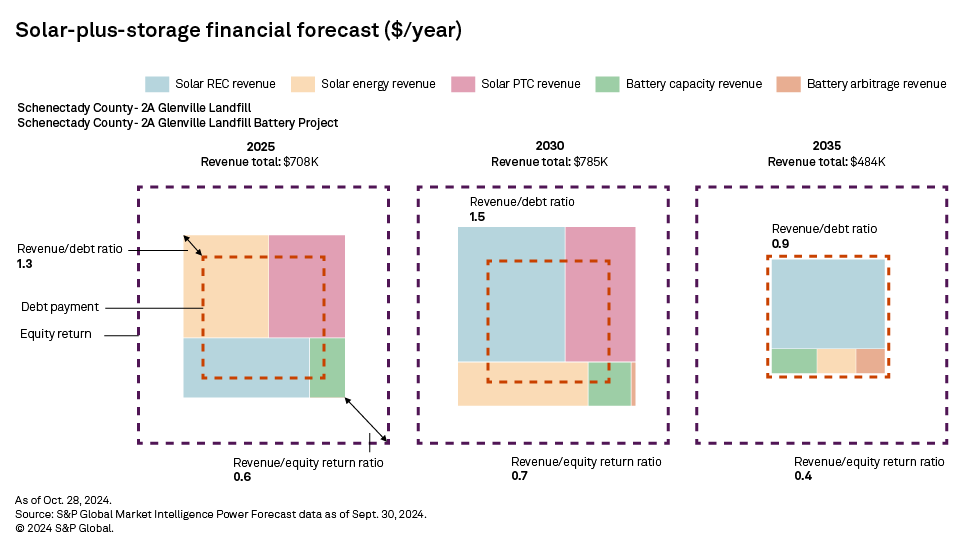 Solar-plus-storage financial forecast ($/year)

Solar REC revenue
Solar energy revenue
Solar PTC revenue
Battery capacity revenue
Battery arbitrage revenue

Schenectady County- 2A Glenville Landfill
Schenectady County- 2A Glenville Landfill Battery Project

2025
Revenue total: $708K

Revenue/debt ratio
1.3

Debt payment

Equity return

Revenue/equity return ratio
0.6

2030
Revenue total: $785K

Revenue/debt ratio
1.5

Revenue/equity return ratio
0.7

2035
Revenue total: $484K

Revenue/debt ratio
0.9

Revenue/equity return ratio
0.4

As of Oct. 28, 2024.
Source: S&P Global Market Intelligence Power Forecast data as of Sept. 30, 2024.
© 2024 S&P Global.